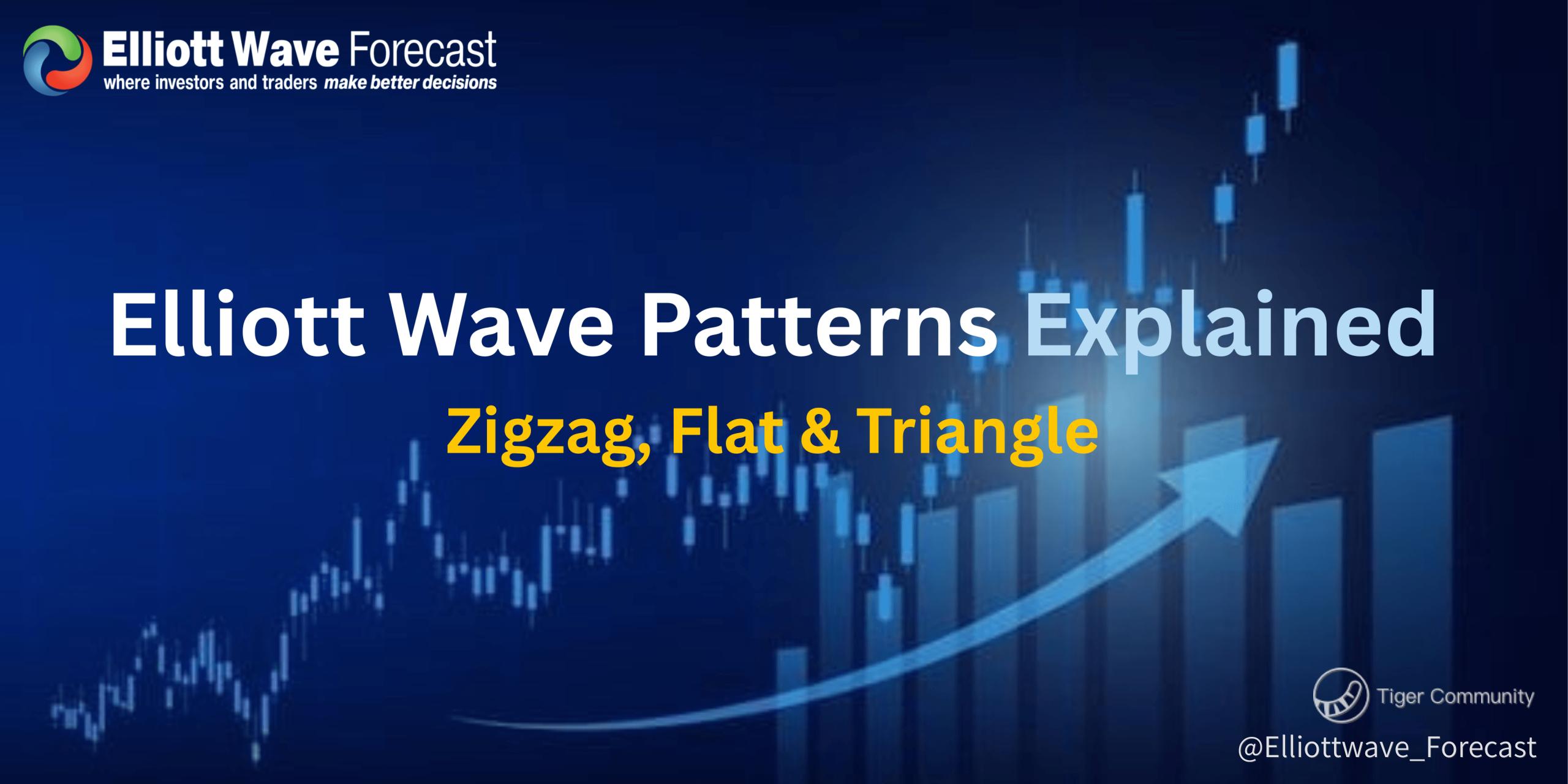 Elliott Wave Forecast
where investors and traders make better decisions

Elliott Wave Patterns Explained

Zigzag, Flat & Triangle

Tiger Community
@Elliottwave_Forecast